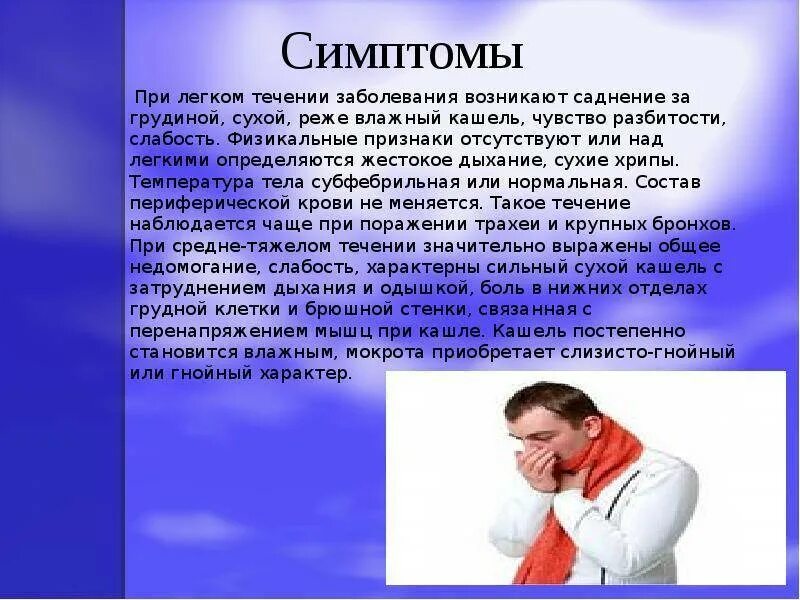 Симптомы

При легком течении заболевания возникают саднение за грудиной, сухой, реже влажный кашель, чувство разбитости, слабость. Физикальные признаки отсутствуют или над легкими определяются жестокое дыхание, сухие хрипы. Температура тела субфебрильная или нормальная. Состав периферической крови не меняется. Такое течение наблюдается чаще при поражении трахеи и крупных бронхов. При средне-тяжелом течении значительно выражены общее недомогание, слабость, характерны сильный сухой кашель с затруднением дыхания и одышкой, боль в нижних отделах грудной клетки и брюшной стенки, связанная с перенапряжением мышц при кашле. Кашель постепенно становится влажным, мокрота приобретает слизисто-гнойный или гнойный характер.